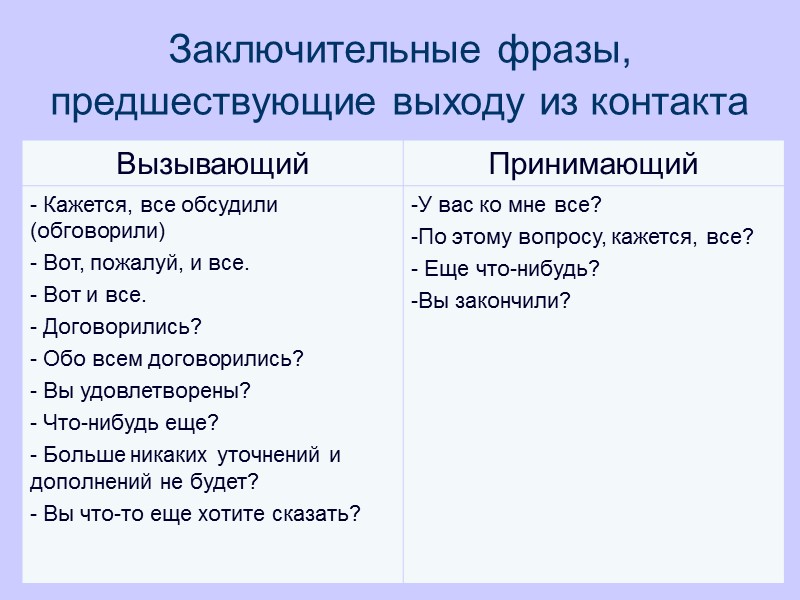 Заключительные фразы, предшествующие выходу из контакта

| Вызывающий | Принимающий |
|---|---|
| - Кажется, все обсудили (обговорили)<br>- Вот, пожалуй, и все.<br>- Вот и все.<br>- Договорились?<br>- Обо всем договорились?<br>- Вы удовлетворены?<br>- Что-нибудь еще?<br>- Больше никаких уточнений и дополнений не будет?<br>- Вы что-то еще хотите сказать? | -У вас ко мне все?<br>-По этому вопросу, кажется, все?<br>- Еще что-нибудь?<br>-Вы закончили? |